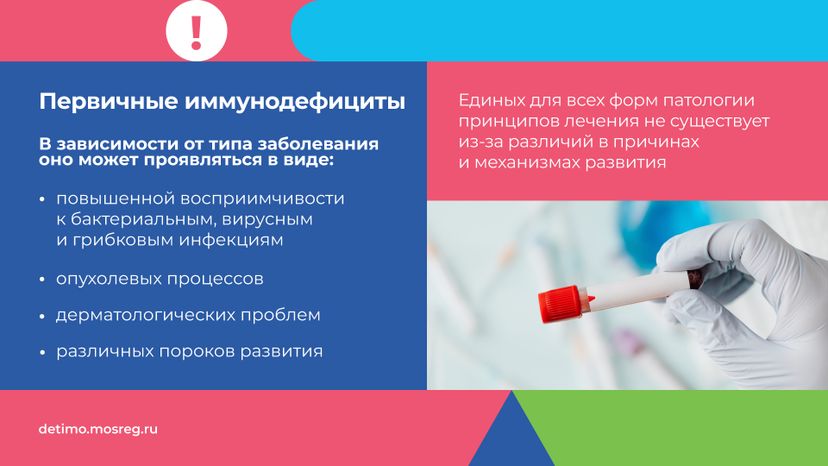 !

Первичные иммунодефициты

В зависимости от типа заболевания оно может проявляться в виде:

• повышенной восприимчивости к бактериальным, вирусным и грибковым инфекциям

• опухолевых процессов

• дерматологических проблем

• различных пороков развития

Единых для всех форм патологии принципов лечения не существует из-за различий в причинах и механизмах развития

detimo.mosreg.ru